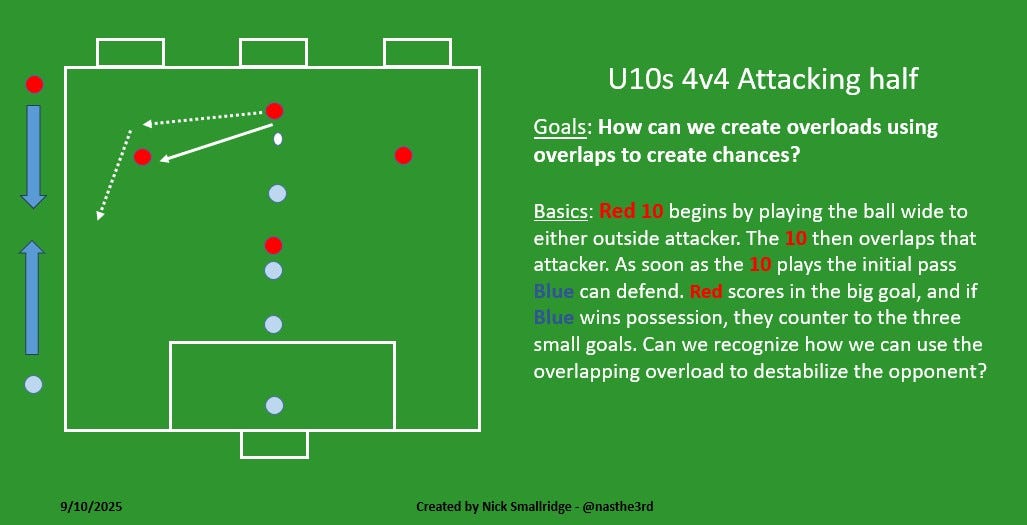 U10s 4v4 Attacking half

Goals: How can we create overloads using overlaps to create chances?

Basics: Red 10 begins by playing the ball wide to either outside attacker. The 10 then overlaps that attacker. As soon as the 10 plays the initial pass Blue can defend. Red scores in the big goal, and if Blue wins possession, they counter to the three small goals. Can we recognize how we can use the overlapping overload to destabilize the opponent?

9/10/2025

Created by Nick Smallridge - @nasthe3rd